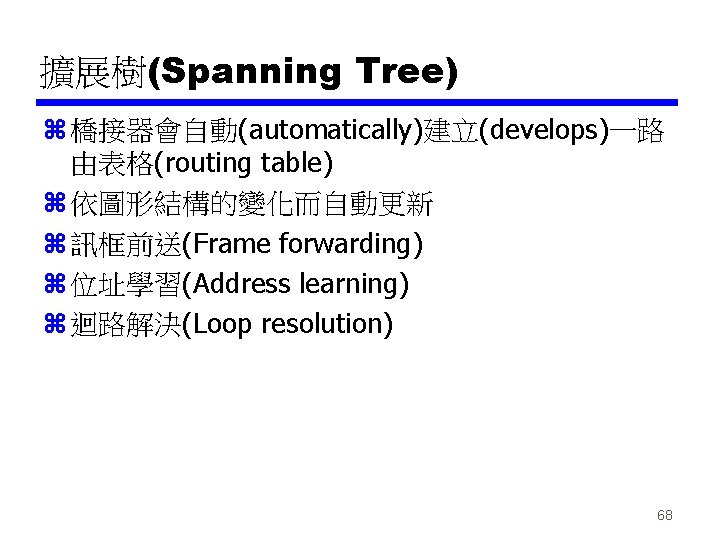 擴展樹(Spanning Tree)

⌘ 橋接器會自動(automatically)建立(develops)一路由表格(routing table)
⌘ 依圖形結構的變化而自動更新
⌘ 訊框前送(Frame forwarding)
⌘ 位址學習(Address learning)
⌘ 迴路解決(Loop resolution)

68